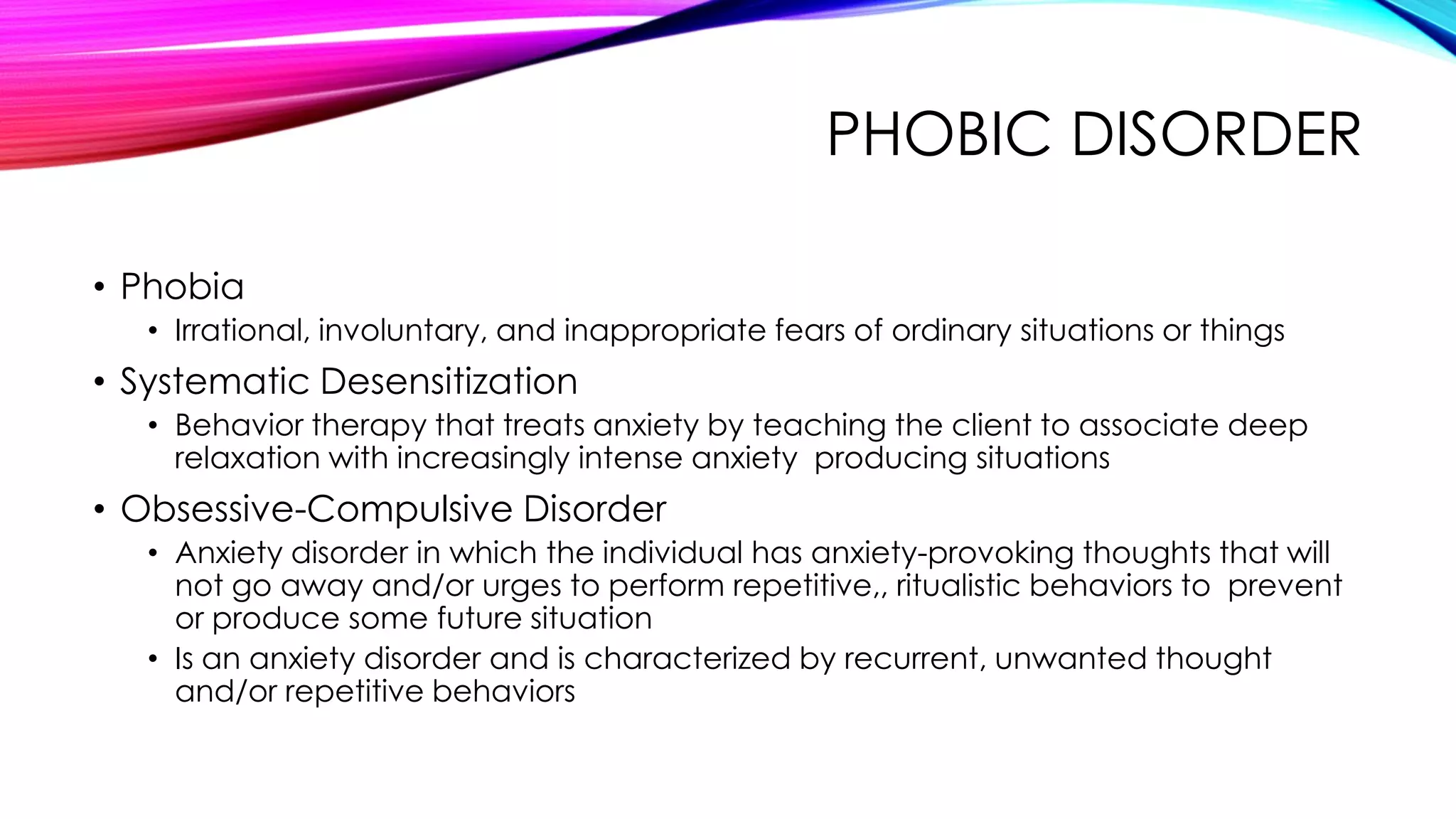 PHOBIC DISORDER

• Phobia
  • Irrational, involuntary, and inappropriate fears of ordinary situations or things
• Systematic Desensitization
  • Behavior therapy that treats anxiety by teaching the client to associate deep relaxation with increasingly intense anxiety producing situations
• Obsessive-Compulsive Disorder
  • Anxiety disorder in which the individual has anxiety-provoking thoughts that will not go away and/or urges to perform repetitive,, ritualistic behaviors to prevent or produce some future situation
  • Is an anxiety disorder and is characterized by recurrent, unwanted thought and/or repetitive behaviors